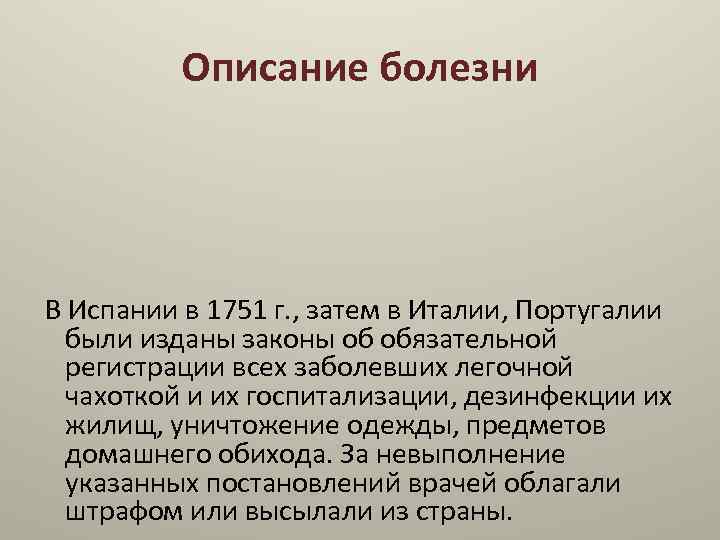 Описание болезни

В Испании в 1751 г., затем в Италии, Португалии были изданы законы об обязательной регистрации всех заболевших легочной чахоткой и их госпитализации, дезинфекции их жилищ, уничтожение одежды, предметов домашнего обихода. За невыполнение указанных постановлений врачей облагали штрафом или высылали из страны.